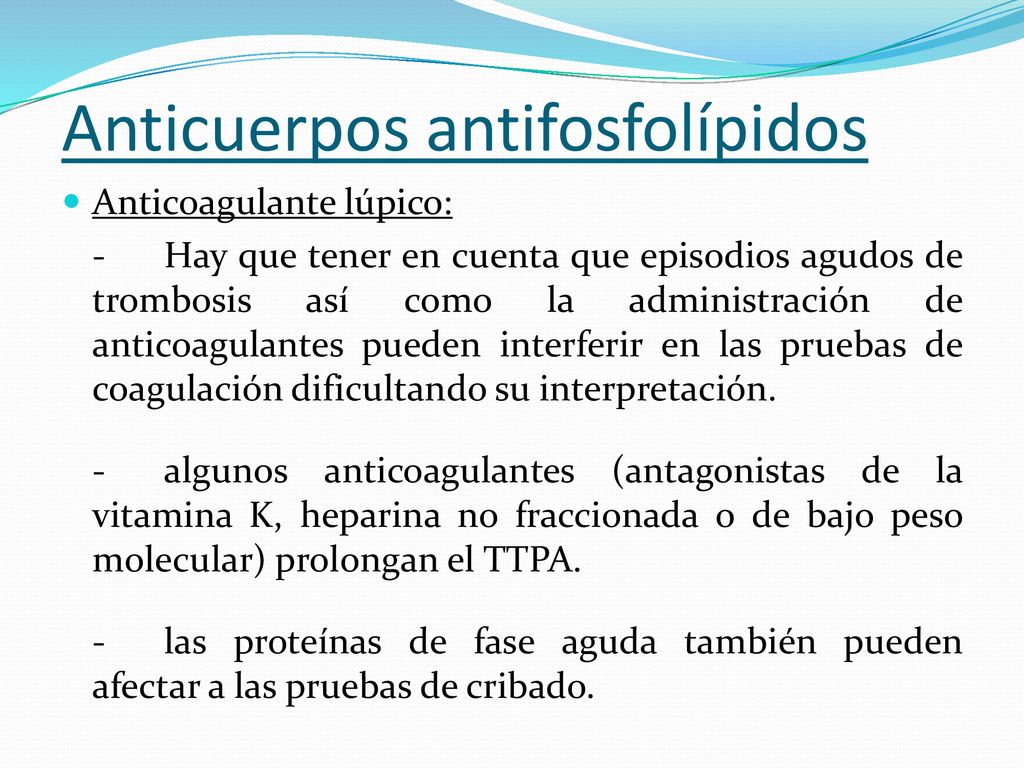 Anticuerpos antifosfolípidos

Anticoagulante lúpico:

- Hay que tener en cuenta que episodios agudos de trombosis así como la administración de anticoagulantes pueden interferir en las pruebas de coagulación dificultando su interpretación.

- algunos anticoagulantes (antagonistas de la vitamina K, heparina no fraccionada o de bajo peso molecular) prolongan el TTPA.

- las proteínas de fase aguda también pueden afectar a las pruebas de cribado.